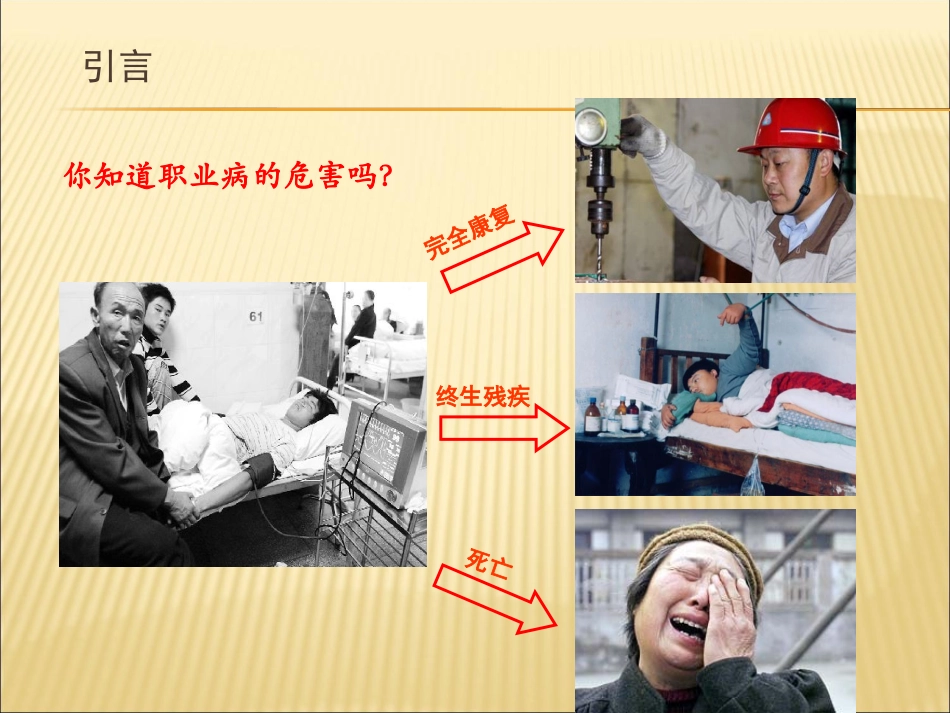 引言

你知道职业病的危害吗？

61

完全康复

终生残疾

死亡